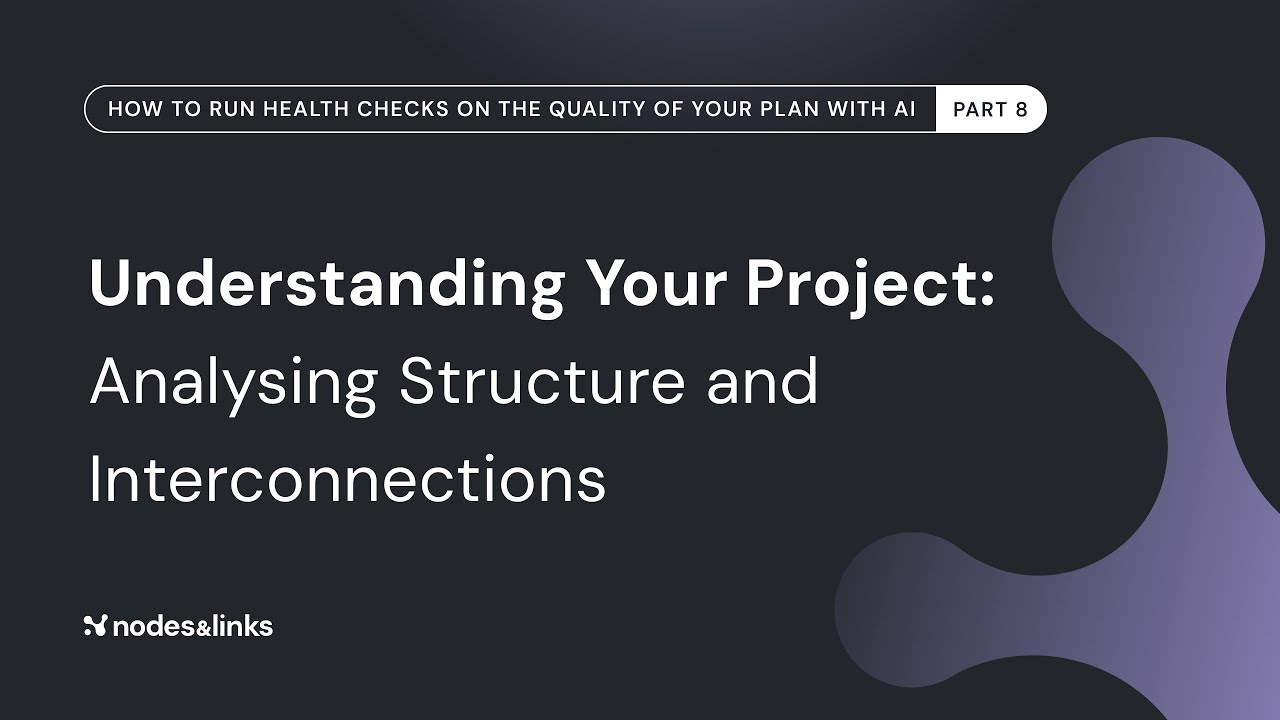 HOW TO RUN HEALTH CHECKS ON THE QUALITY OF YOUR PLAN WITH AI PART 8

Understanding Your Project: Analysing Structure and Interconnections

nodes&links